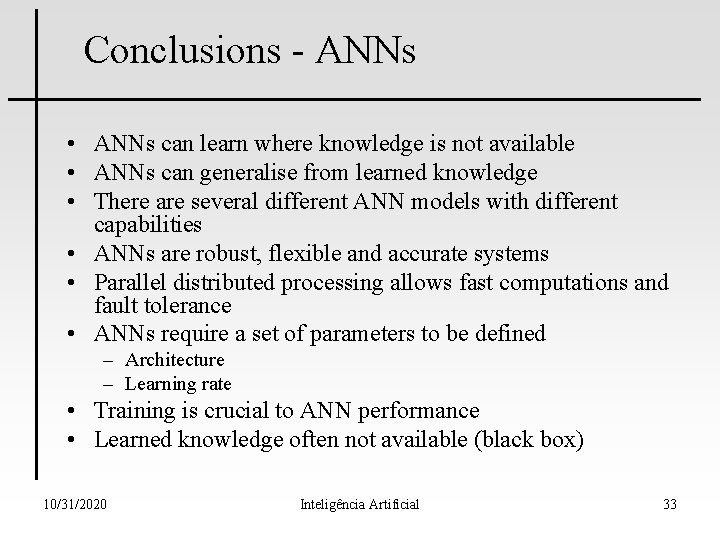 Conclusions - ANNs

• ANNs can learn where knowledge is not available
• ANNs can generalise from learned knowledge
• There are several different ANN models with different capabilities
• ANNs are robust, flexible and accurate systems
• Parallel distributed processing allows fast computations and fault tolerance
• ANNs require a set of parameters to be defined
  – Architecture
  – Learning rate
• Training is crucial to ANN performance
• Learned knowledge often not available (black box)

10/31/2020

Inteligência Artificial

33